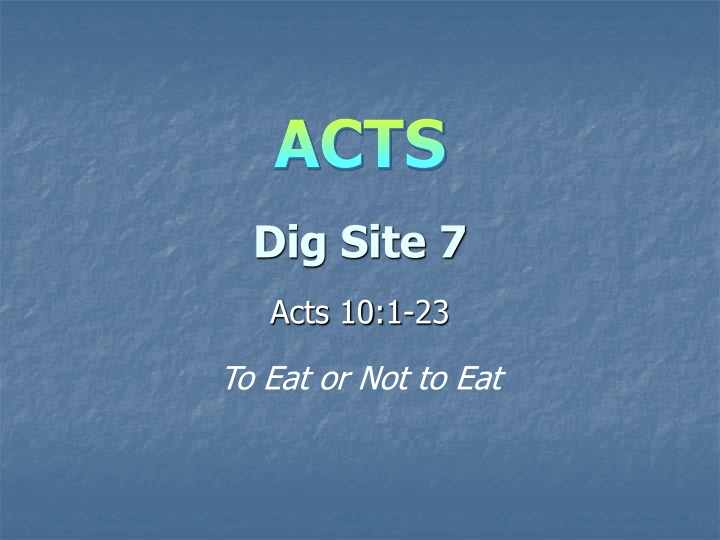 ACTS

Dig Site 7

Acts 10:1-23

To Eat or Not to Eat